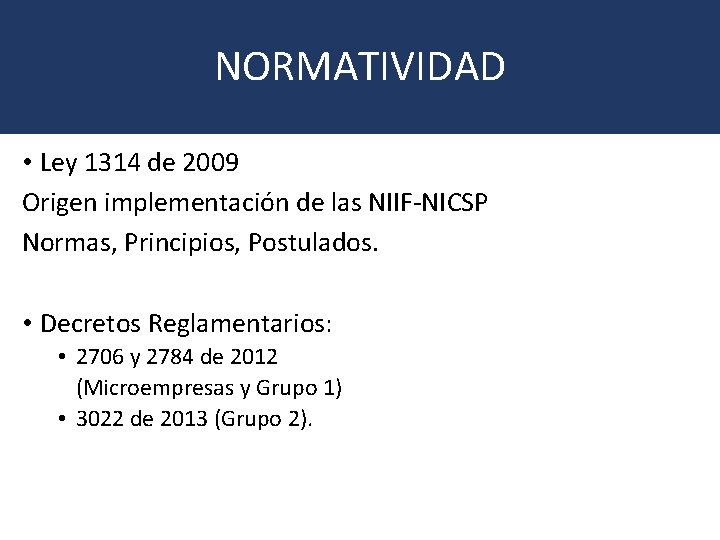 NORMATIVIDAD

• Ley 1314 de 2009
Origen implementación de las NIIF-NICSP
Normas, Principios, Postulados.

• Decretos Reglamentarios:
  • 2706 y 2784 de 2012 (Microempresas y Grupo 1)
  • 3022 de 2013 (Grupo 2).